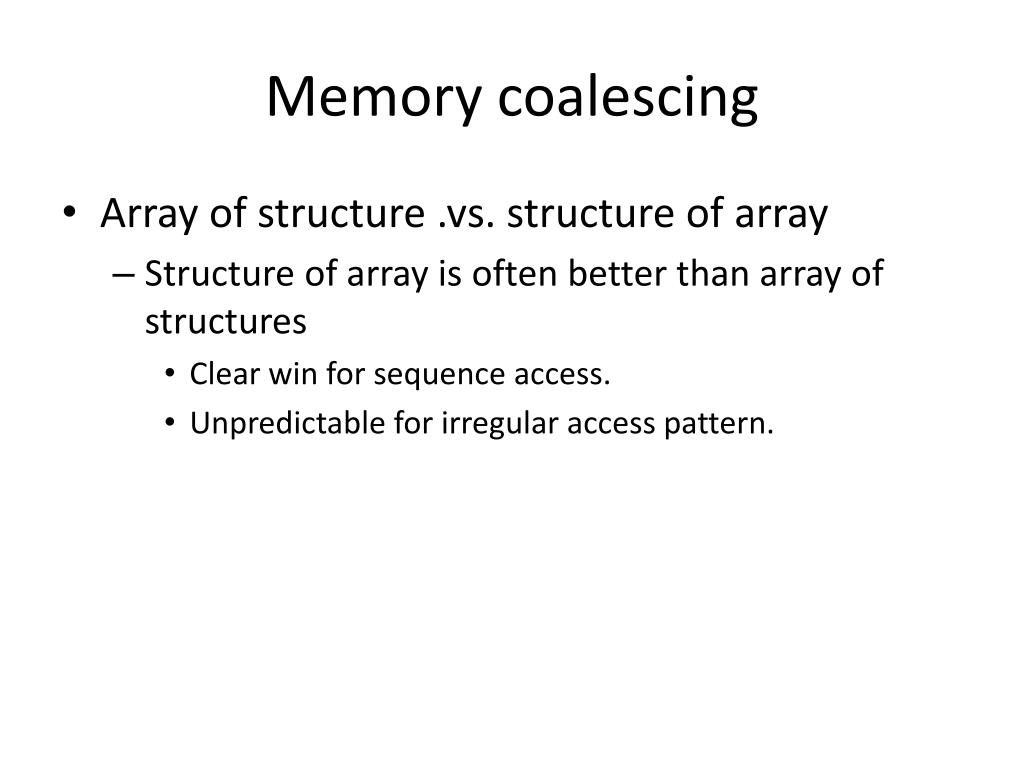 Memory coalescing

• Array of structure .vs. structure of array
– Structure of array is often better than array of structures
• Clear win for sequence access.
• Unpredictable for irregular access pattern.